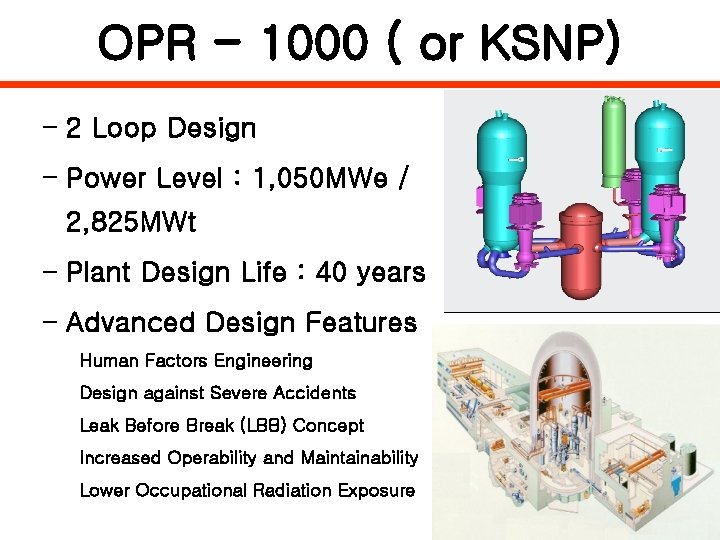 OPR – 1000 ( or KSNP)

– 2 Loop Design

– Power Level : 1,050MWe / 2,825MWt

– Plant Design Life : 40 years

– Advanced Design Features

Human Factors Engineering

Design against Severe Accidents

Leak Before Break (LBB) Concept

Increased Operability and Maintainability

Lower Occupational Radiation Exposure